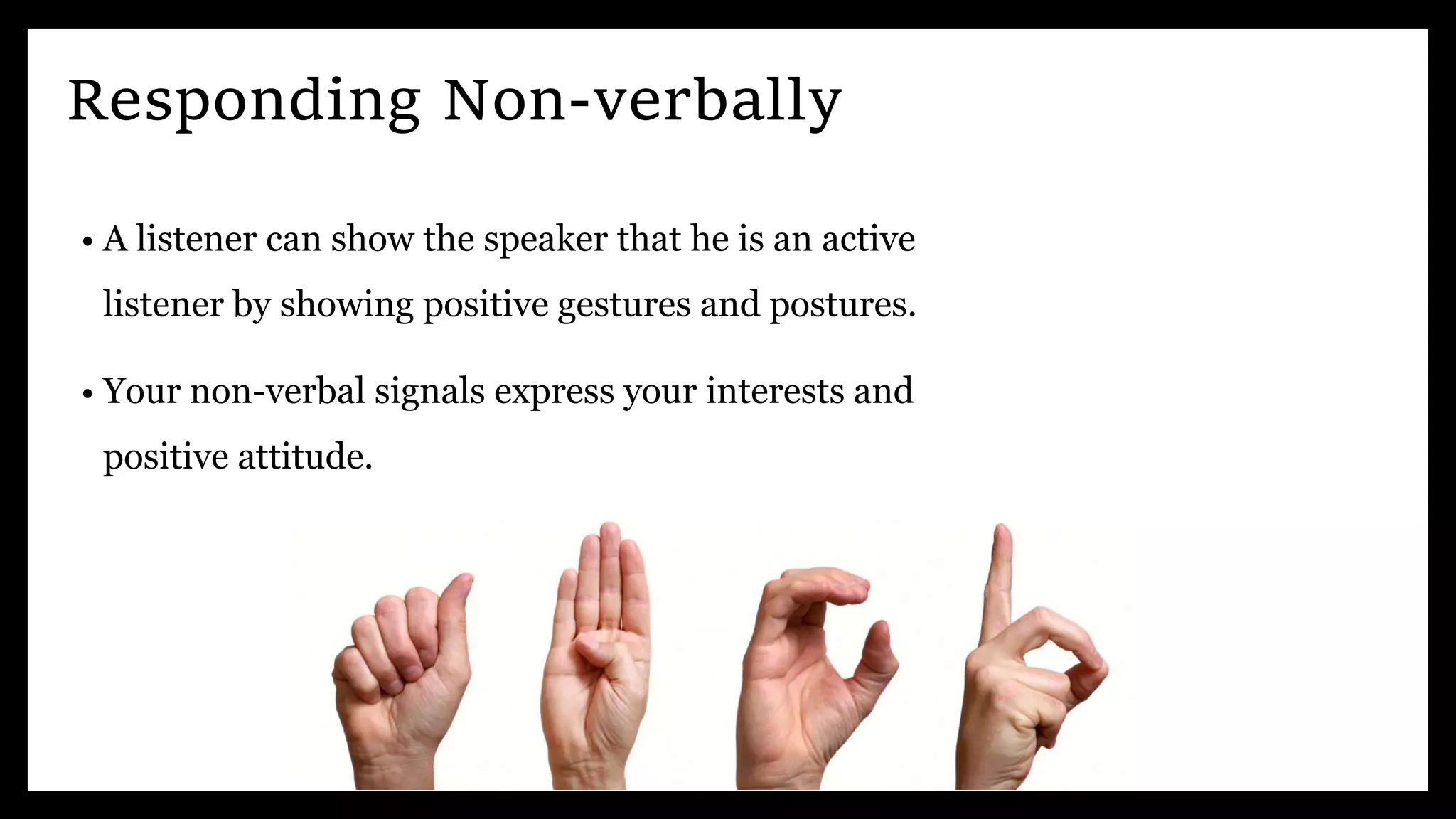 Responding Non-verbally

• A listener can show the speaker that he is an active listener by showing positive gestures and postures.

• Your non-verbal signals express your interests and positive attitude.